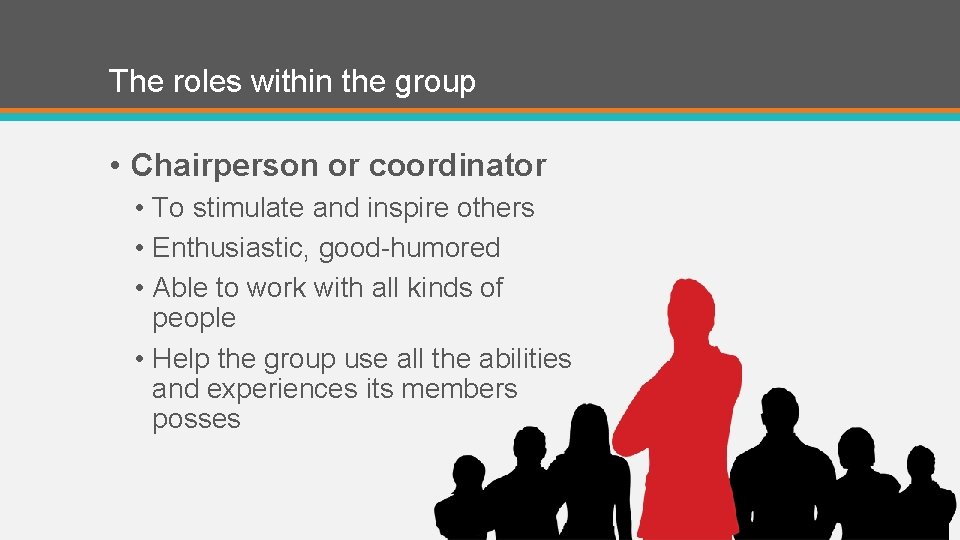 The roles within the group

• Chairperson or coordinator
  • To stimulate and inspire others
  • Enthusiastic, good-humored
  • Able to work with all kinds of people
  • Help the group use all the abilities and experiences its members posses